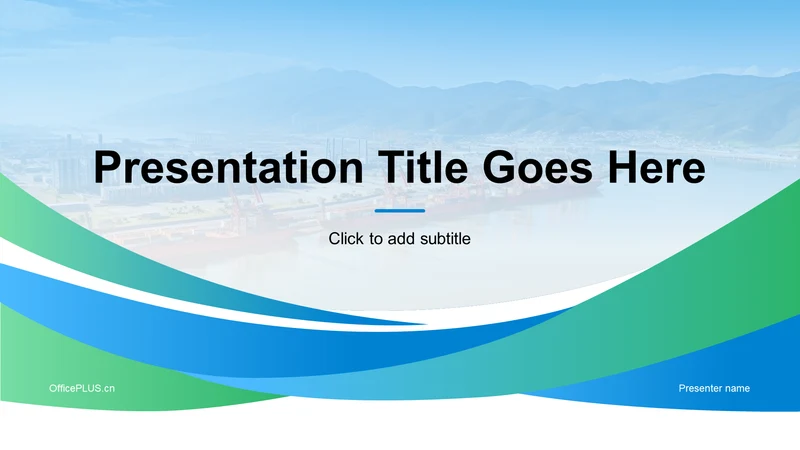 Presentation Title Goes Here

Click to add subtitle

OfficePLUS.cn

Presenter name